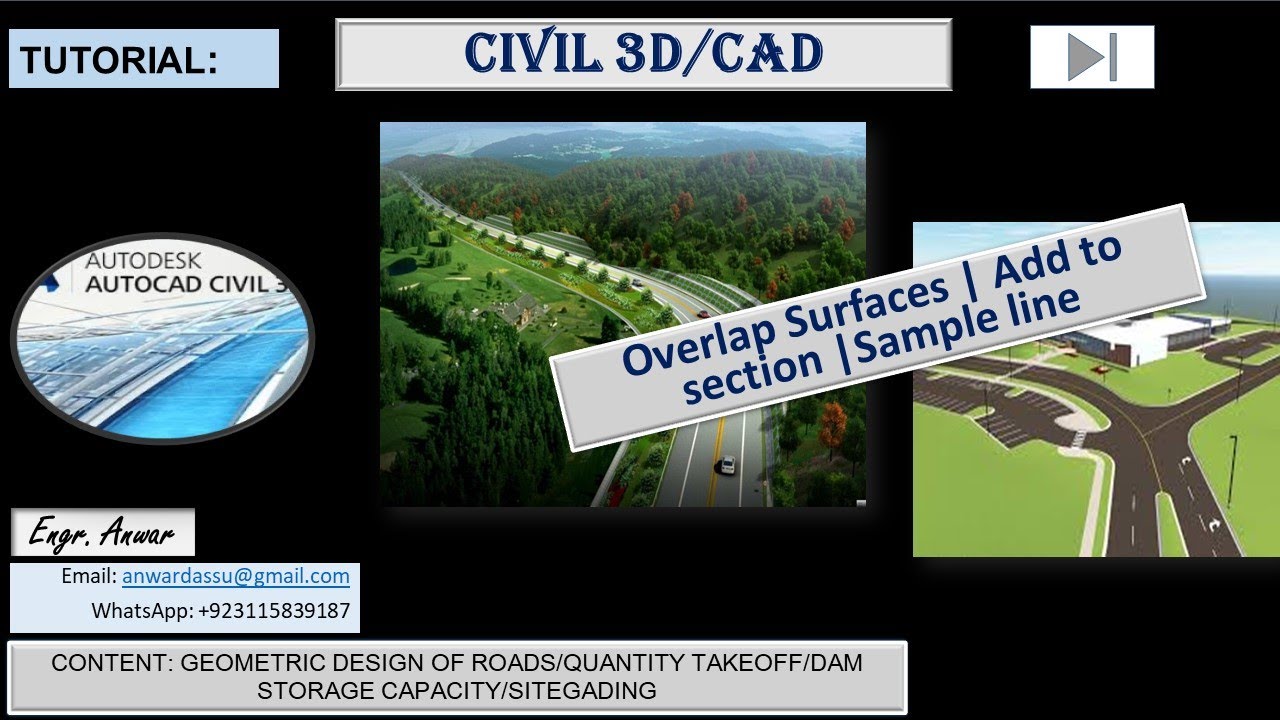 TUTORIAL:

CIVIL 3D/CAD

AUTODESK
AUTOCAD CIVIL 3

Overlap Surfaces | Add to section |Sample line

Engr. Anwar

Email: anwardassu@gmail.com
WhatsApp: +923115839187

CONTENT: GEOMETRIC DESIGN OF ROADS/QUANTITY TAKEOFF/DAM STORAGE CAPACITY/SITEGADING